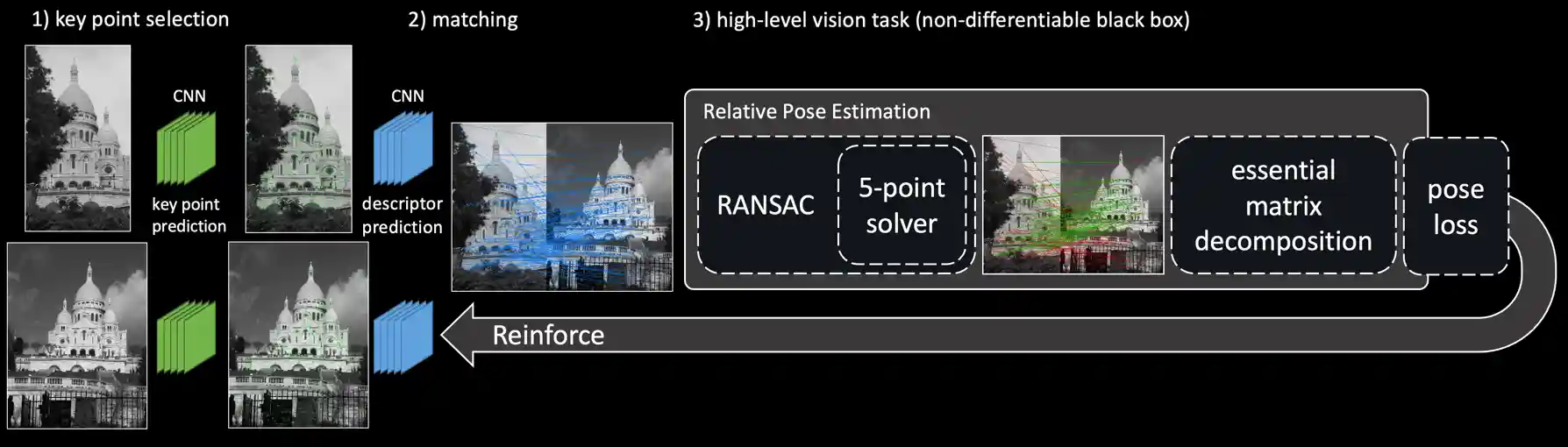 1) key point selection

2) matching

3) high-level vision task (non-differentiable black box)

CNN

key point prediction

CNN

descriptor prediction

Relative Pose Estimation

RANSAC

5-point solver

essential matrix decomposition

pose loss

Reinforce